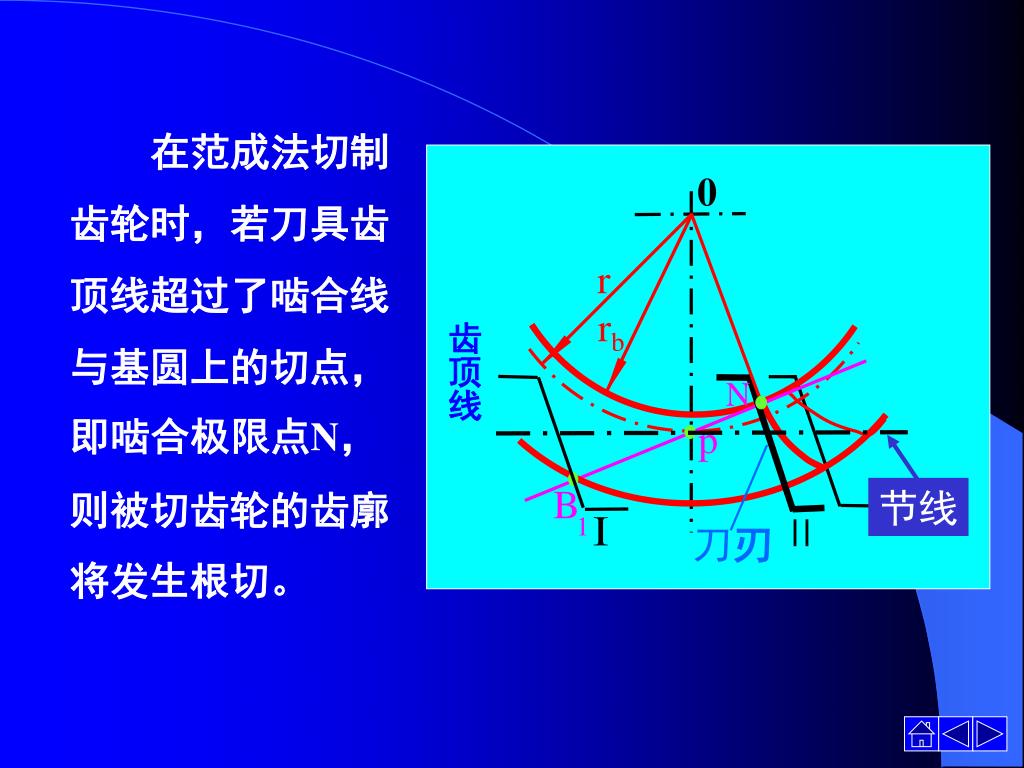 在范成法切制齿轮时，若刀具齿顶线超过了啮合线与基圆上的切点，即啮合极限点N，则被切齿轮的齿廓将发生根切。

0

r

$r_b$

齿顶线

N

p

$B_1$

I

刀刃

II

节线